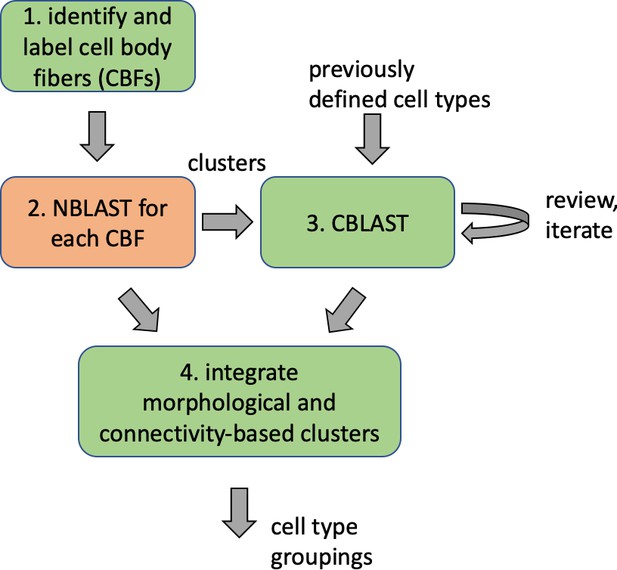 1. identify and label cell body fibers (CBFs)

previously defined cell types

clusters

2. NBLAST for each CBF

3. CBLAST

review, iterate

4. integrate morphological and connectivity-based clusters

cell type groupings